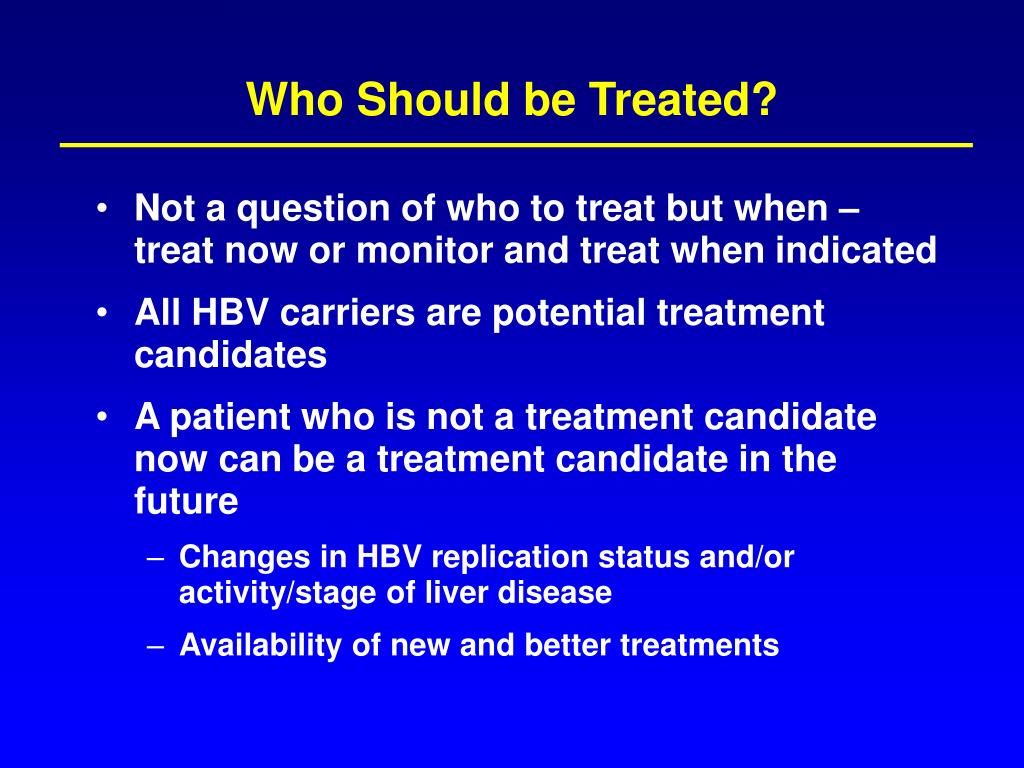 Who Should be Treated?

• Not a question of who to treat but when – treat now or monitor and treat when indicated
• All HBV carriers are potential treatment candidates
• A patient who is not a treatment candidate now can be a treatment candidate in the future
  – Changes in HBV replication status and/or activity/stage of liver disease
  – Availability of new and better treatments